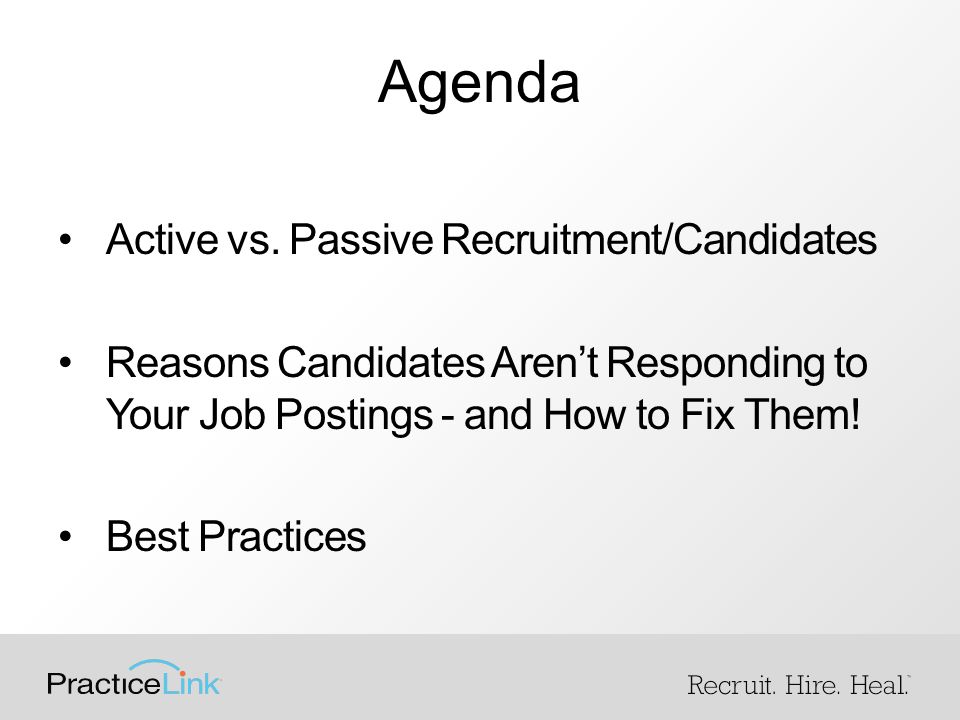 Agenda

• Active vs. Passive Recruitment/Candidates

• Reasons Candidates Aren't Responding to Your Job Postings - and How to Fix Them!

• Best Practices

PracticeLink

Recruit. Hire. Heal.